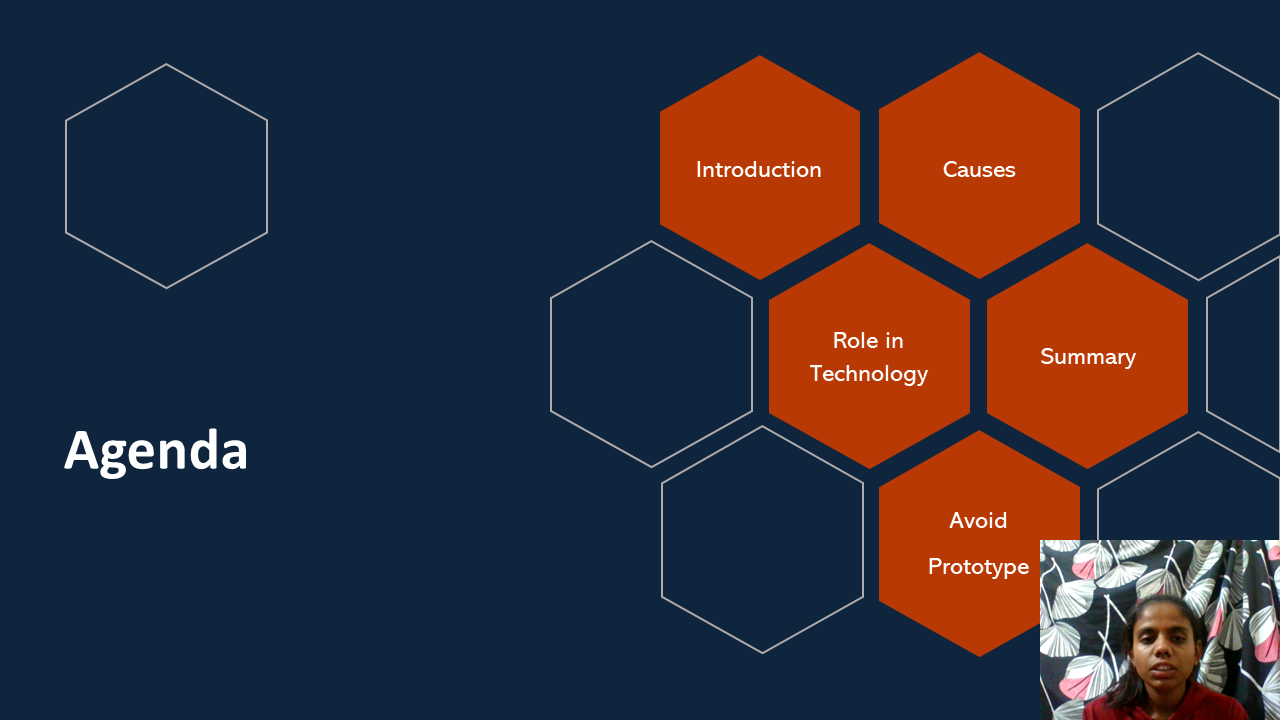 Agenda

Introduction

Causes

Role in Technology

Summary

Avoid

Prototype